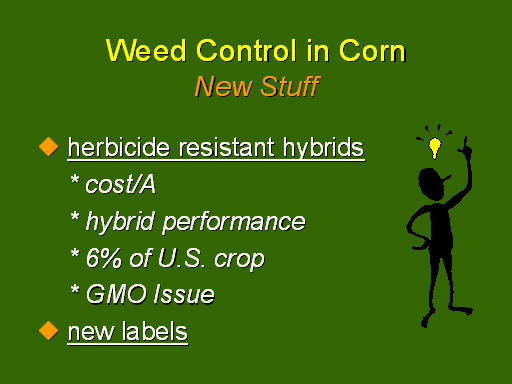 Weed Control in Corn
New Stuff

herbicide resistant hybrids
* cost/A
* hybrid performance
* 6% of U.S. crop
* GMO Issue

new labels